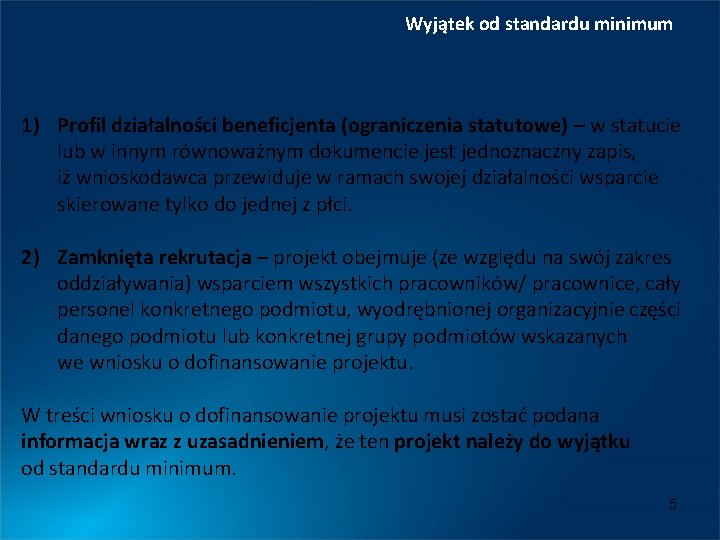 Wyjątek od standardu minimum

1) Profil działalności beneficjenta (ograniczenia statutowe) – w statucie lub w innym równoważnym dokumencie jest jednoznaczny zapis, iż wnioskodawca przewiduje w ramach swojej działalności wsparcie skierowane tylko do jednej z płci.

2) Zamknięta rekrutacja – projekt obejmuje (ze względu na swój zakres oddziaływania) wsparciem wszystkich pracowników/ pracownice, cały personel konkretnego podmiotu, wyodrębnionej organizacyjnie części danego podmiotu lub konkretnej grupy podmiotów wskazanych we wniosku o dofinansowanie projektu.

W treści wniosku o dofinansowanie projektu musi zostać podana informacja wraz z uzasadnieniem, że ten projekt należy do wyjątku od standardu minimum.

5